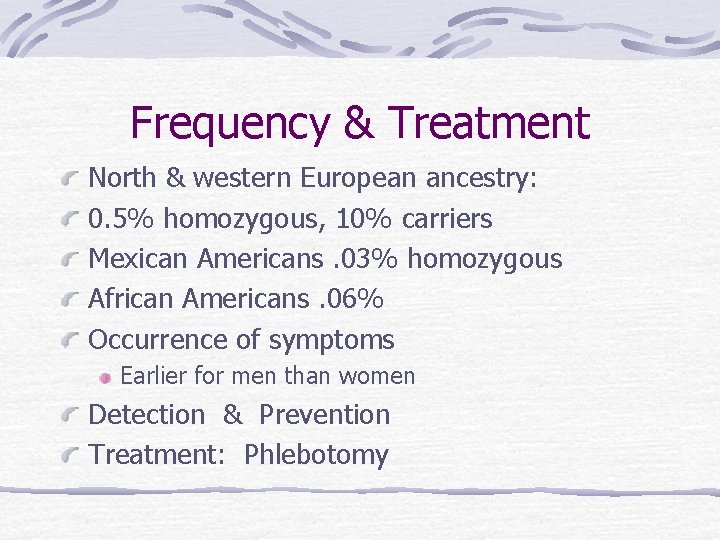 Frequency & Treatment

North & western European ancestry:

0.5% homozygous, 10% carriers

Mexican Americans .03% homozygous

African Americans .06%

Occurrence of symptoms

Earlier for men than women

Detection & Prevention

Treatment: Phlebotomy